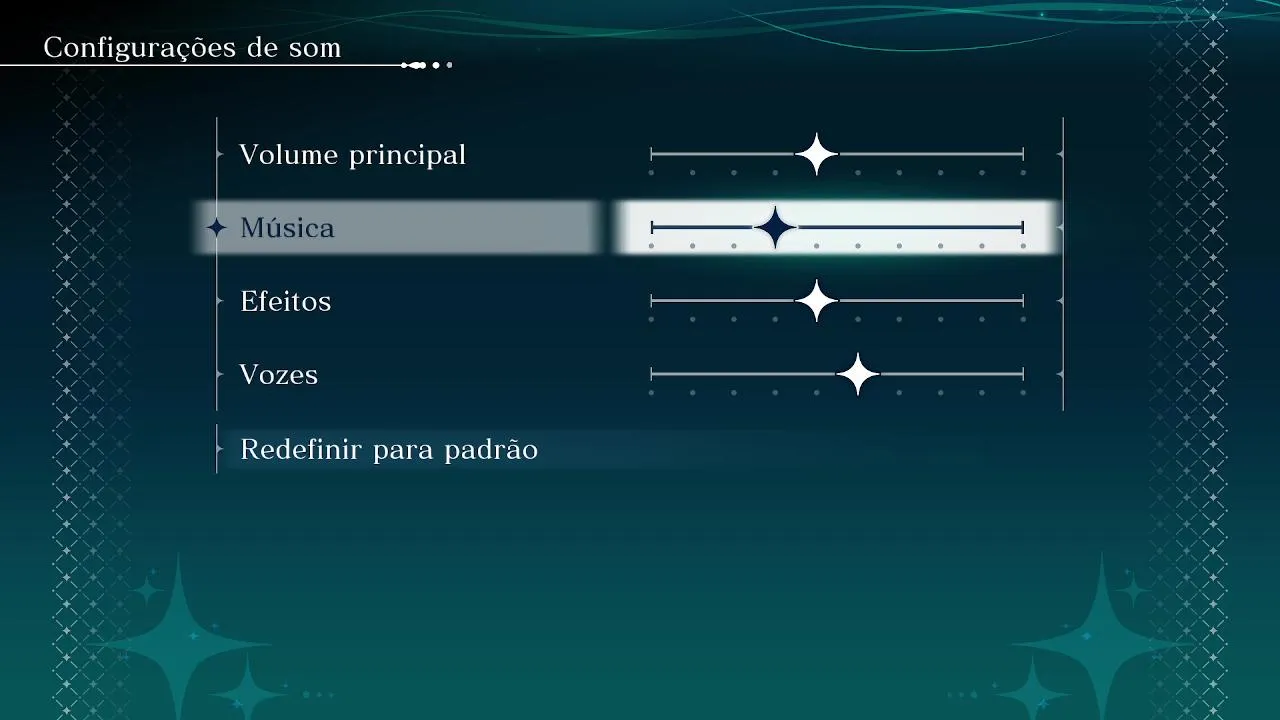 Configurações de som

Volume principal

Música

Efeitos

Vozes

Redefinir para padrão